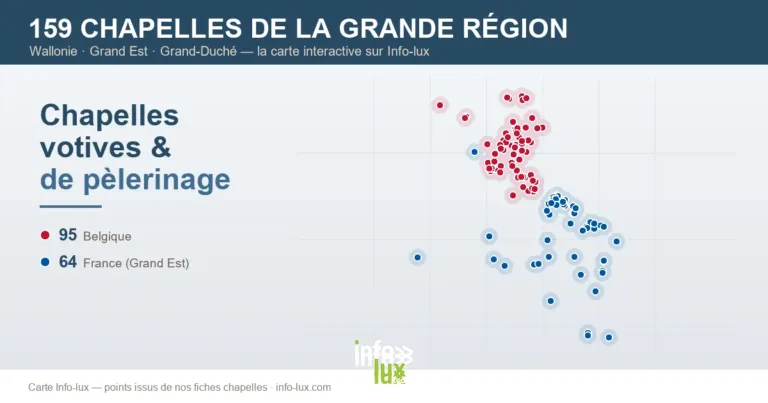 159 CHAPELLES DE LA GRANDE RÉGION
Wallonie · Grand Est · Grand-Duché — la carte interactive sur Info-lux

Chapelles votives & de pèlerinage

95 Belgique
64 France (Grand Est)

info lux

Carte Info-lux — points issus de nos fiches chapelles · info-lux.com